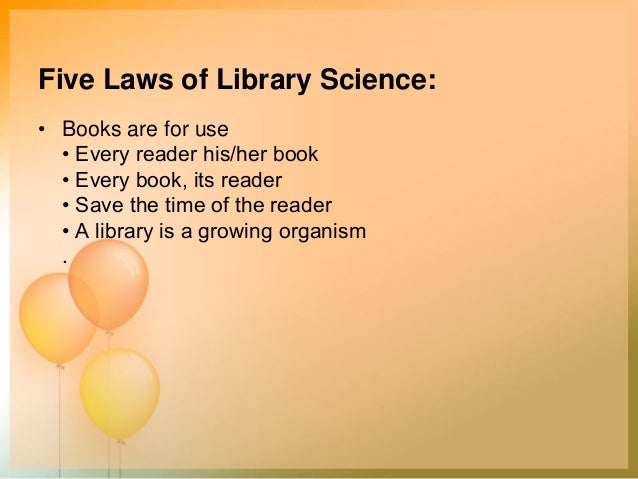 Five Laws of Library Science:

• Books are for use
• Every reader his/her book
• Every book, its reader
• Save the time of the reader
• A library is a growing organism
.